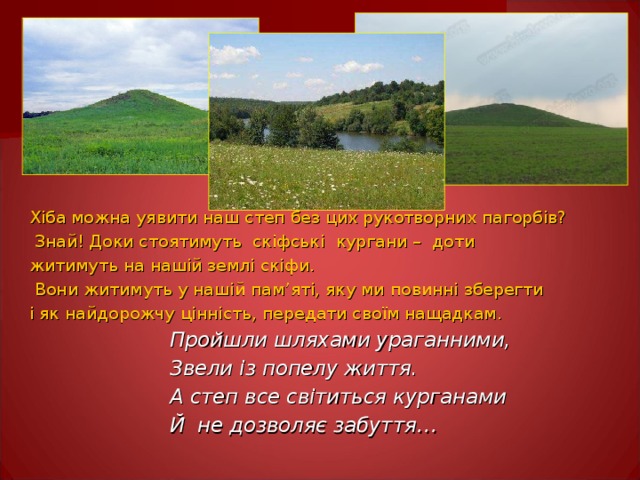 Хіба можна уявити наш степ без цих рукотворних пагорбів?
Знай! Доки стоятимуть скіфські кургани – доти житимуть на нашій землі скіфи.
Вони житимуть у нашій пам’яті, яку ми повинні зберегти і як найдорожчу цінність, передати своїм нащадкам.

Пройшли шляхами ураганними,
Звели із попелу життя.
А степ все світиться курганами
Й не дозволяє забуття…